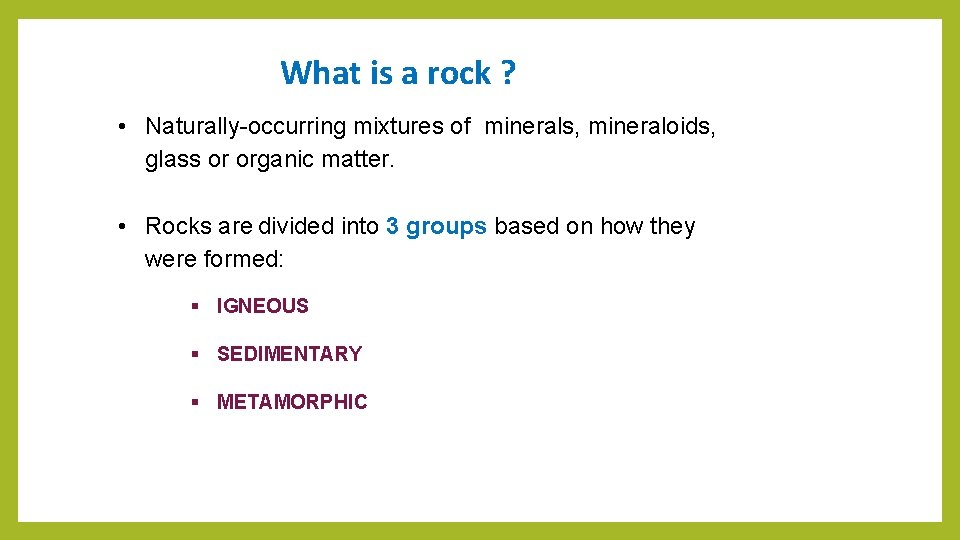 What is a rock ?

• Naturally-occurring mixtures of minerals, mineraloids, glass or organic matter.

• Rocks are divided into 3 groups based on how they were formed:

▪ IGNEOUS

▪ SEDIMENTARY

▪ METAMORPHIC